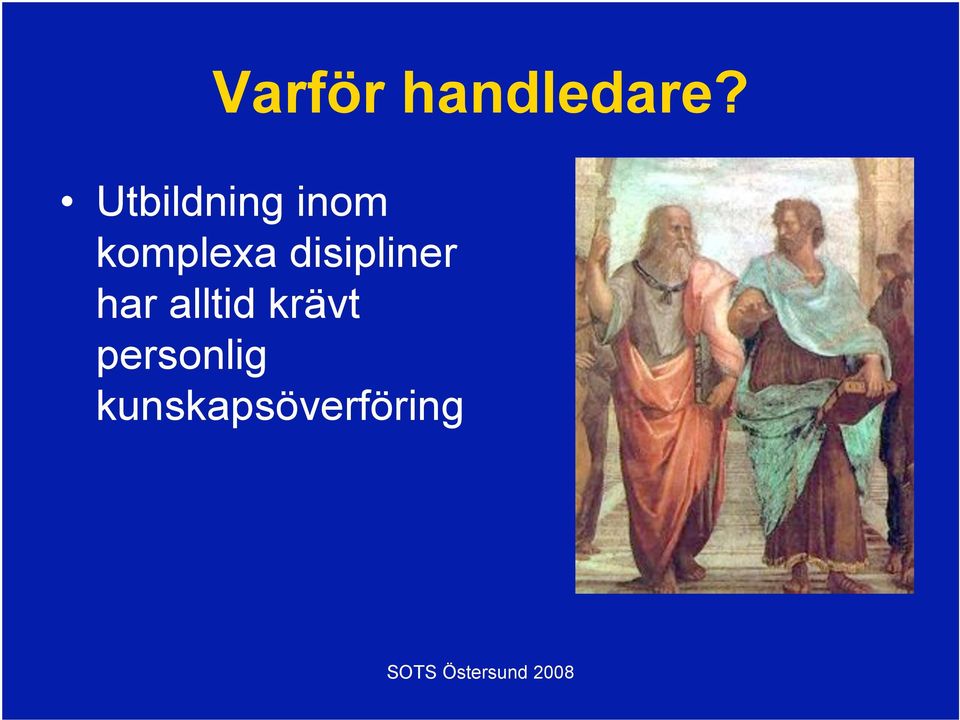 Varför handledare?

• Utbildning inom komplexa disipliner har alltid krävt personlig kunskapsöverföring

SOTS Östersund 2008